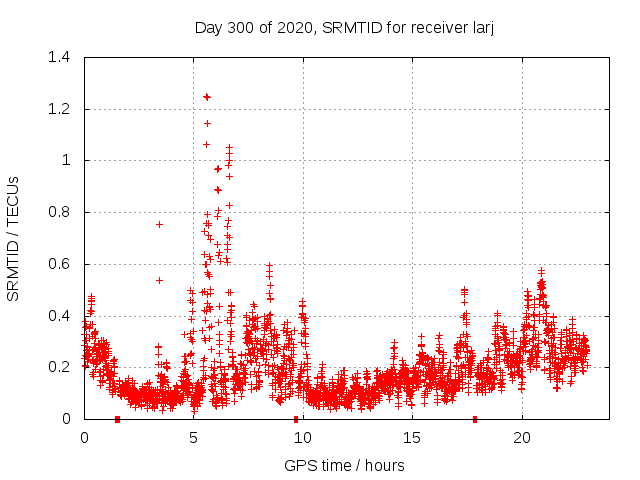 Day 300 of 2020, SRMTID for receiver larj

SRMTID / TECUs

1.4
1.2
1
0.8
0.6
0.4
0.2
0

0
5
10
15
20

GPS time / hours